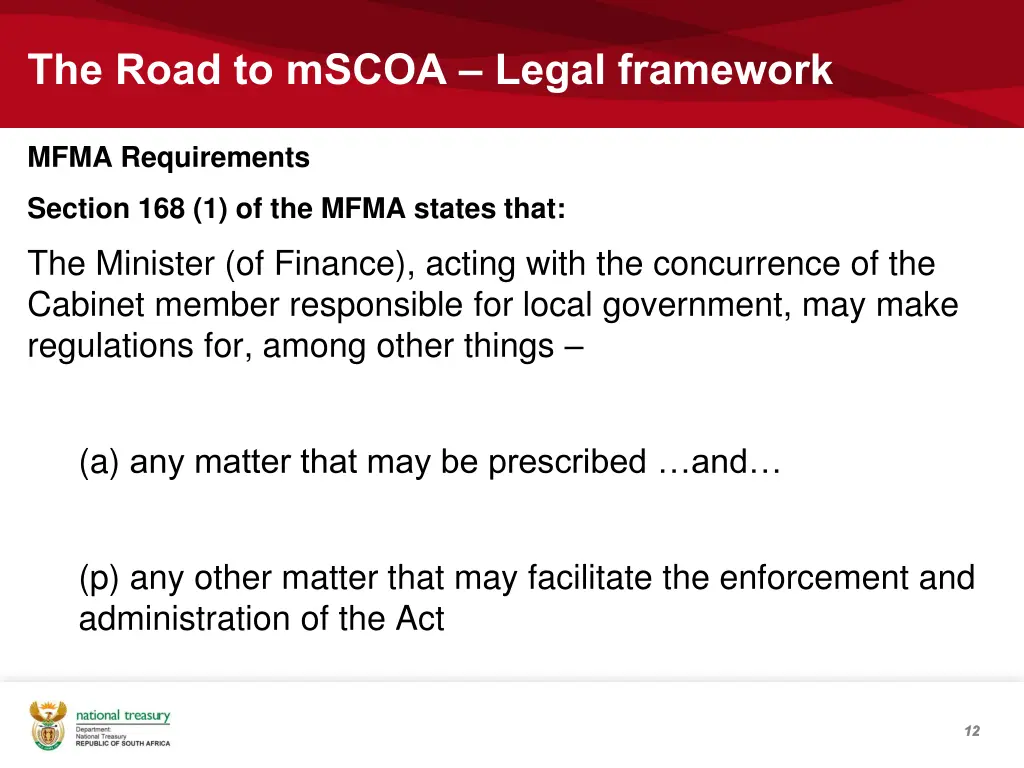 The Road to mSCOA – Legal framework

MFMA Requirements

Section 168 (1) of the MFMA states that:

The Minister (of Finance), acting with the concurrence of the Cabinet member responsible for local government, may make regulations for, among other things –

(a) any matter that may be prescribed …and…

(p) any other matter that may facilitate the enforcement and administration of the Act

national treasury
Department:
National Treasury
REPUBLIC OF SOUTH AFRICA

12